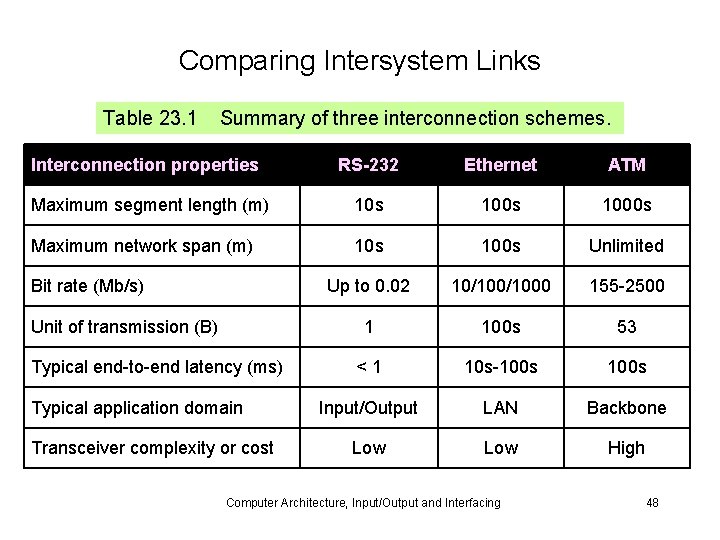 Comparing Intersystem Links

Table 23.1 Summary of three interconnection schemes.

| Interconnection properties | RS-232 | Ethernet | ATM |
|---|---|---|---|
| Maximum segment length (m) | 10s | 100s | 1000s |
| Maximum network span (m) | 10s | 100s | Unlimited |
| Bit rate (Mb/s) | Up to 0.02 | 10/100/1000 | 155-2500 |
| Unit of transmission (B) | 1 | 100s | 53 |
| Typical end-to-end latency (ms) | < 1 | 10s-100s | 100s |
| Typical application domain | Input/Output | LAN | Backbone |
| Transceiver complexity or cost | Low | Low | High |

Computer Architecture, Input/Output and Interfacing 48